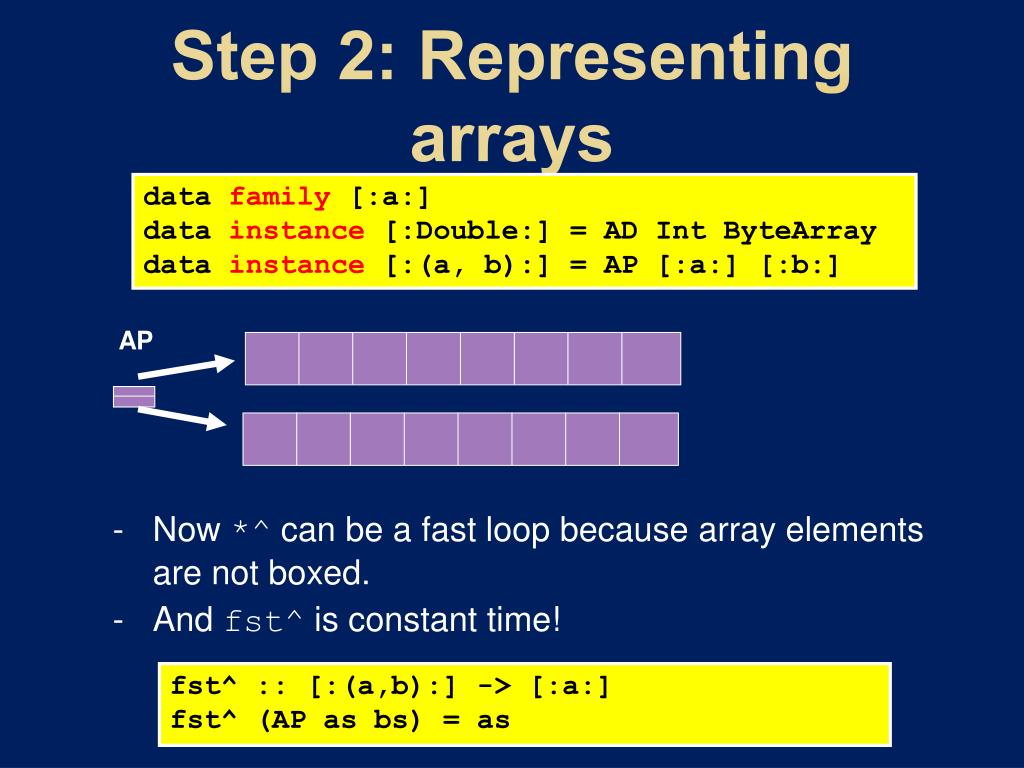 Step 2: Representing arrays

data family [:a:]
data instance [:Double:] = AD Int ByteArray
data instance [:(a, b):] = AP [:a:] [:b:]

AP

- Now *^ can be a fast loop because array elements are not boxed.
- And fst^ is constant time!

fst^ :: [:(a,b):] -> [:a:]
fst^ (AP as bs) = as